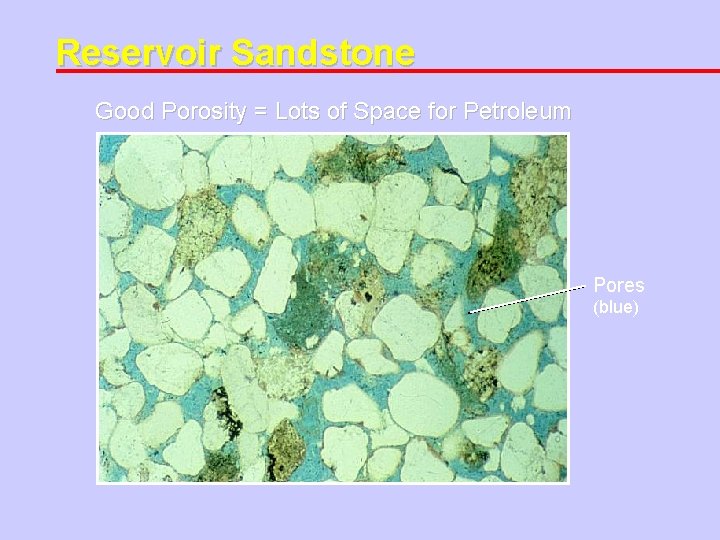 Reservoir Sandstone

Good Porosity = Lots of Space for Petroleum

Pores
(blue)